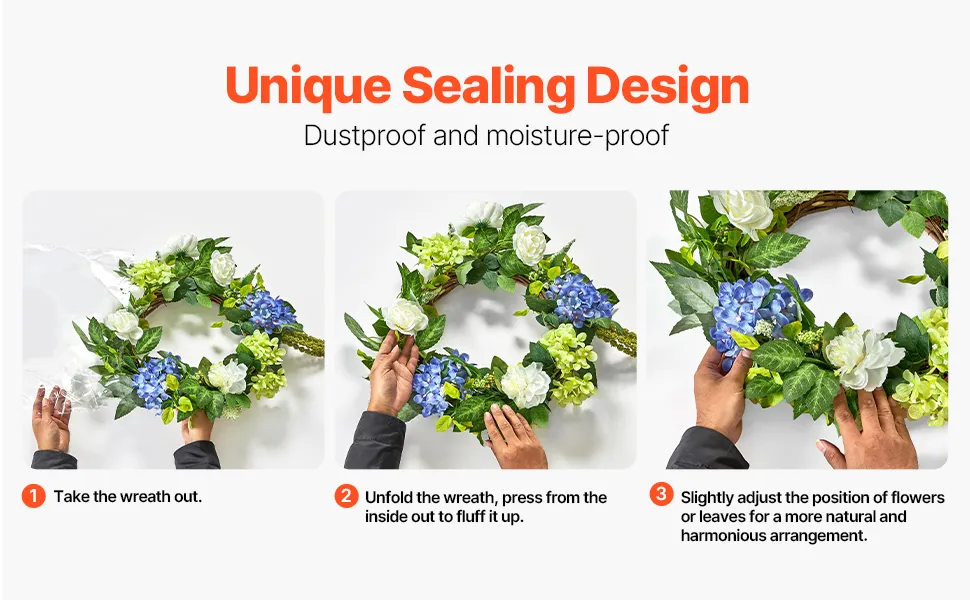 Unique Sealing Design

Dustproof and moisture-proof

1 Take the wreath out.

2 Unfold the wreath, press from the inside out to fluff it up.

3 Slightly adjust the position of flowers or leaves for a more natural and harmonious arrangement.